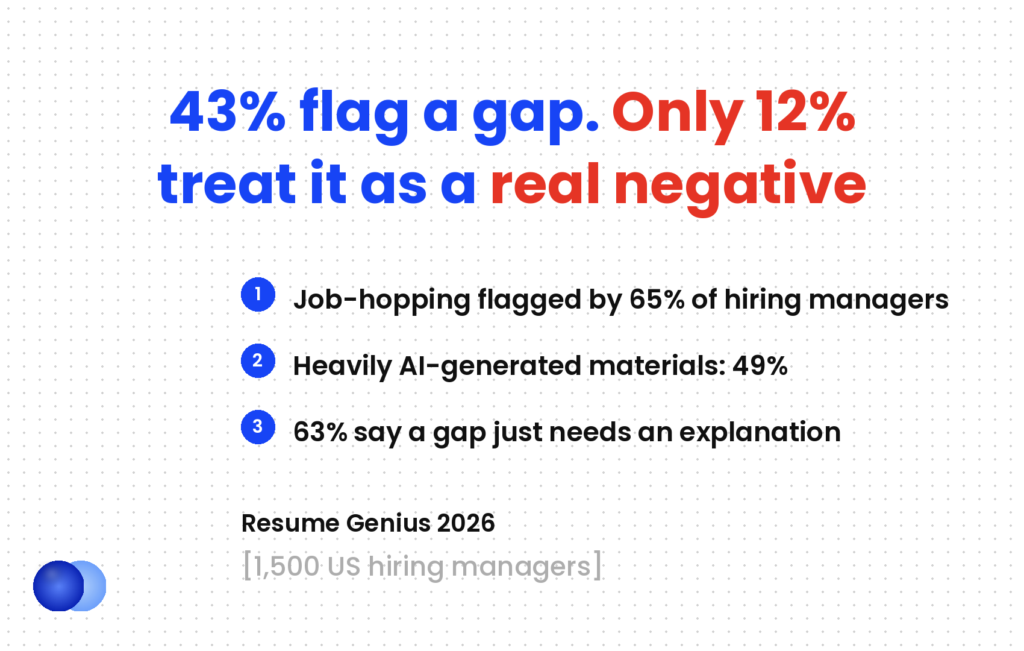 43% flag a gap. Only 12% treat it as a real negative

1 Job-hopping flagged by 65% of hiring managers

2 Heavily AI-generated materials: 49%

3 63% say a gap just needs an explanation

Resume Genius 2026
[1,500 US hiring managers]